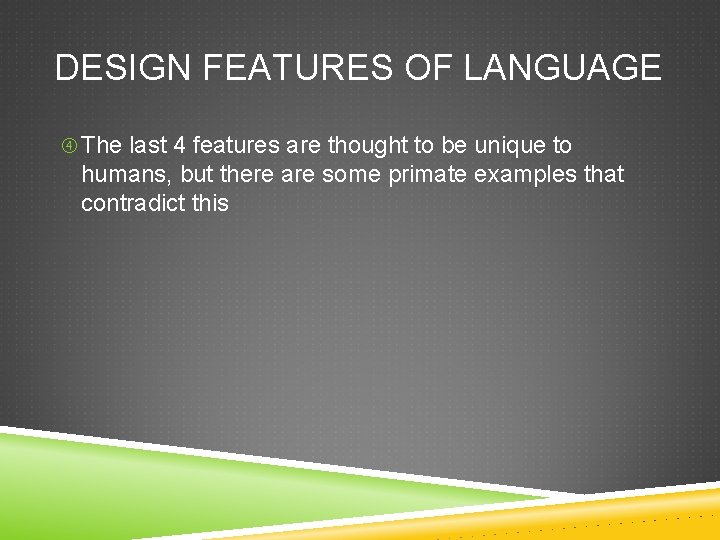 DESIGN FEATURES OF LANGUAGE

④ The last 4 features are thought to be unique to humans, but there are some primate examples that contradict this